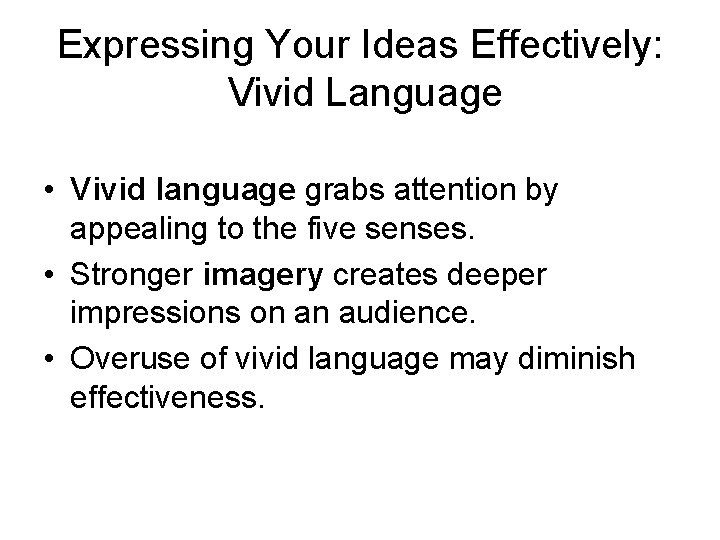 Expressing Your Ideas Effectively: Vivid Language

• Vivid language grabs attention by appealing to the five senses.
• Stronger imagery creates deeper impressions on an audience.
• Overuse of vivid language may diminish effectiveness.